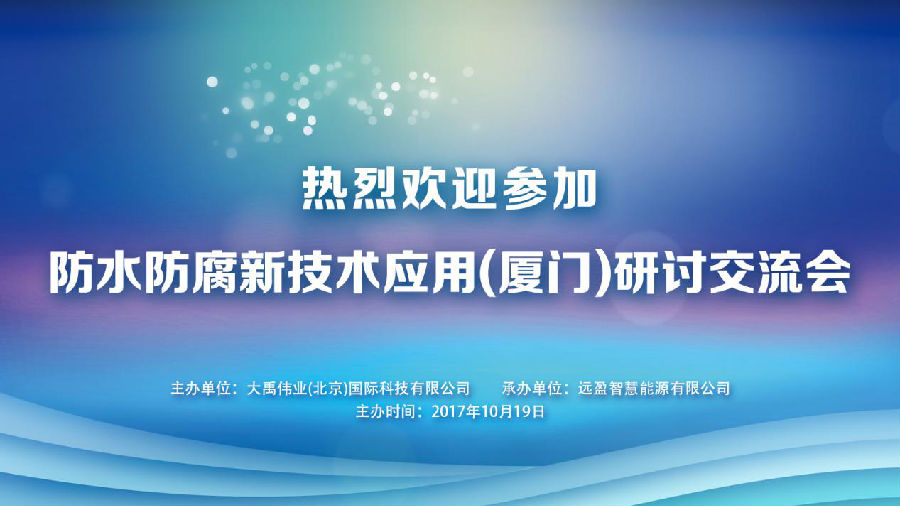 热烈欢迎参加
防水防腐新技术应用(厦门)研讨交流会

主办单位：大禹伟业(北京)国际科技有限公司　　承办单位：远盈智慧能源有限公司
主办时间：2017年10月19日